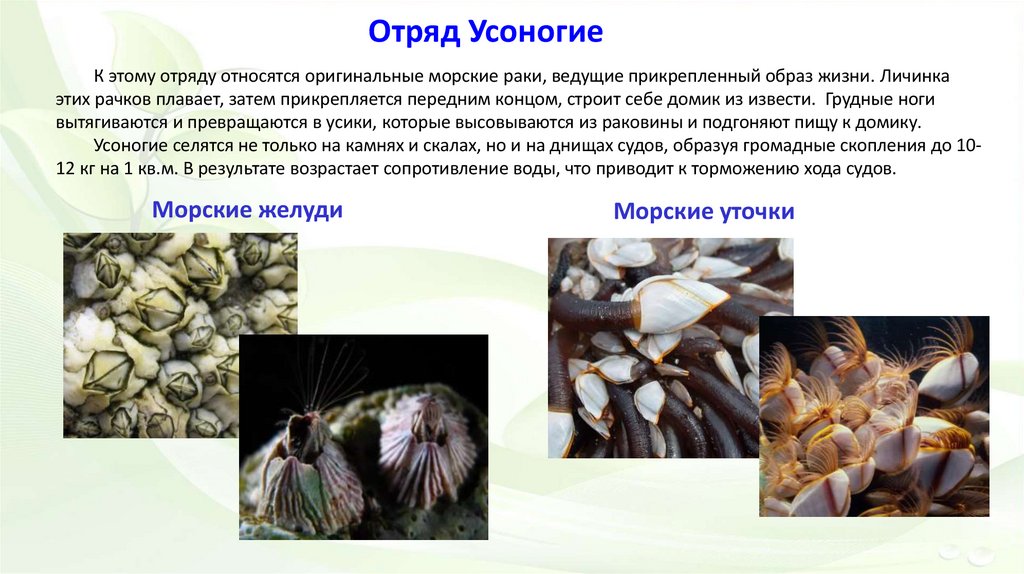 Отряд Усоногие

К этому отряду относятся оригинальные морские раки, ведущие прикрепленный образ жизни. Личинка этих рачков плавает, затем прикрепляется передним концом, строит себе домик из извести. Грудные ноги вытягиваются и превращаются в усики, которые высовываются из раковины и подгоняют пищу к домику.

Усоногие селятся не только на камнях и скалах, но и на днищах судов, образуя громадные скопления до 10-12 кг на 1 кв.м. В результате возрастает сопротивление воды, что приводит к торможению хода судов.

Морские желуди

Морские уточки